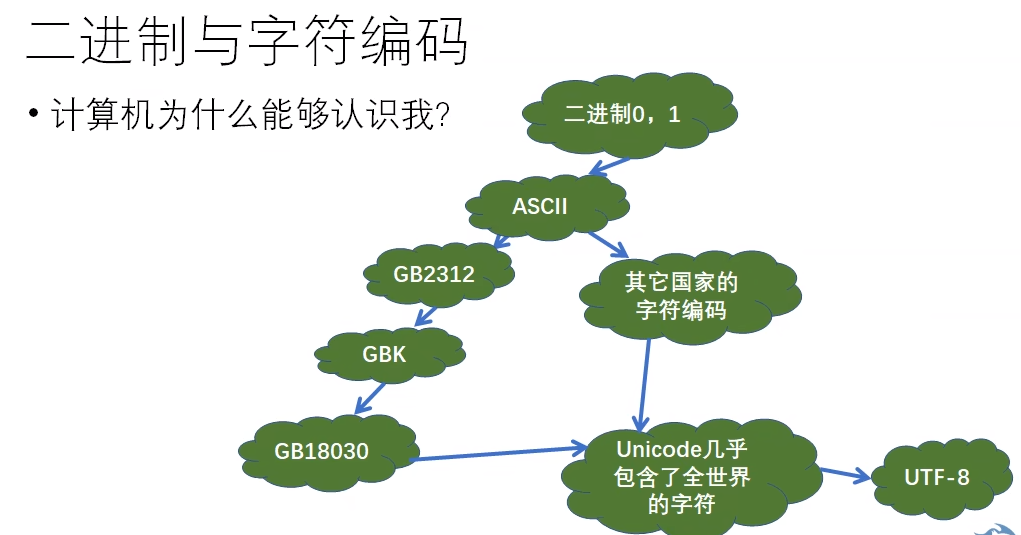 二进制与字符编码

• 计算机为什么能够认识我?

二进制0,1

ASCII

GB2312

其它国家的字符编码

GBK

GB18030

Unicode几乎包含了全世界的字符

UTF-8